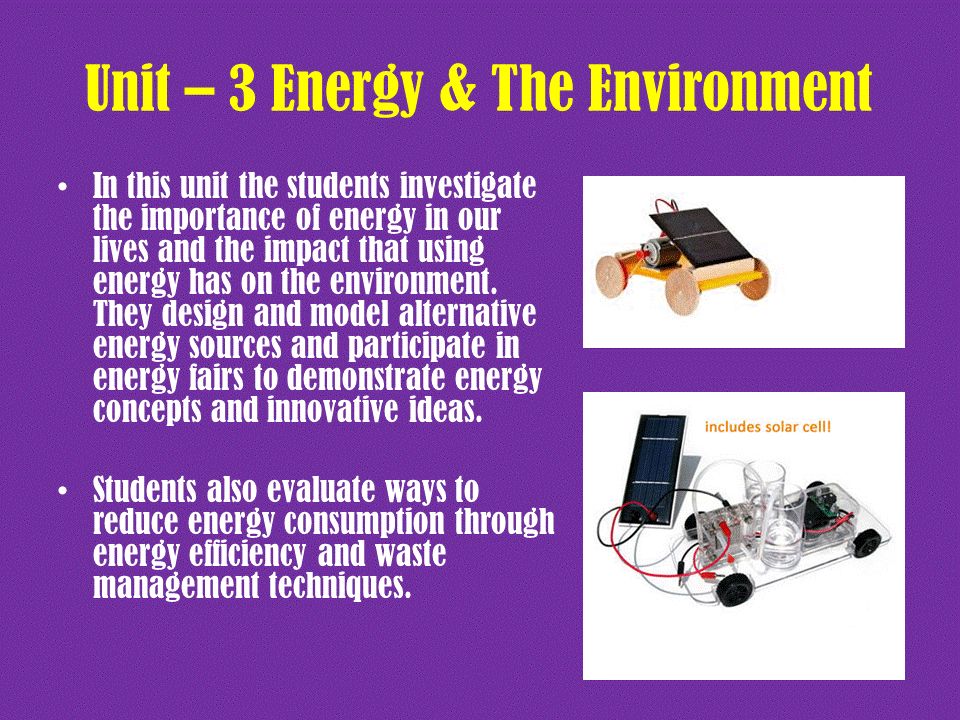 Unit – 3 Energy & The Environment

• In this unit the students investigate the importance of energy in our lives and the impact that using energy has on the environment. They design and model alternative energy sources and participate in energy fairs to demonstrate energy concepts and innovative ideas.

• Students also evaluate ways to reduce energy consumption through energy efficiency and waste management techniques.

includes solar cell!